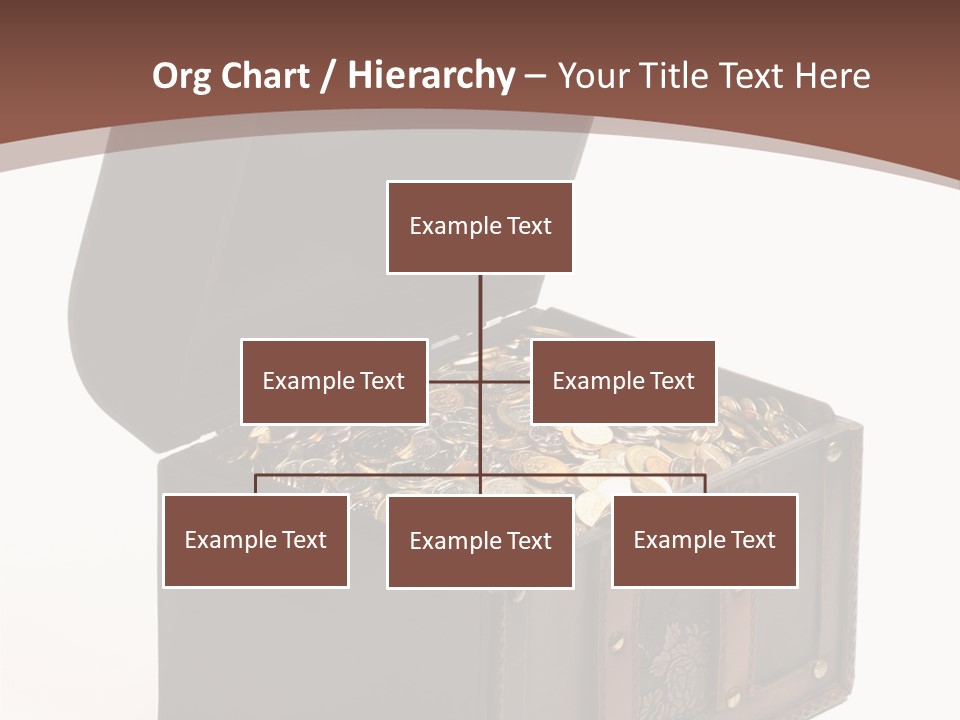 Org Chart / Hierarchy – Your Title Text Here

Example Text

Example Text

Example Text

Example Text

Example Text

Example Text